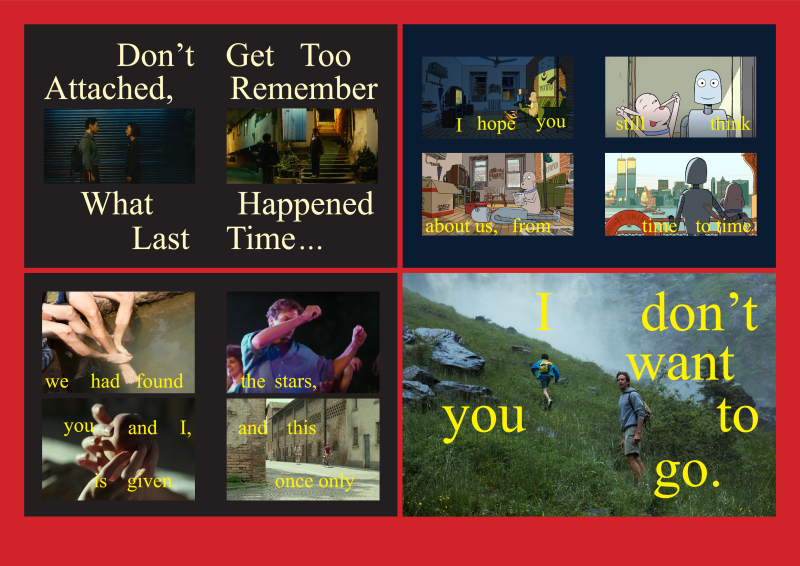 Don't Get Too Attached, Remember What Happened Last Time...

I hope you still think about us, from time to time

we had found the stars, you and I, and this is given once only

I don't want you to go.